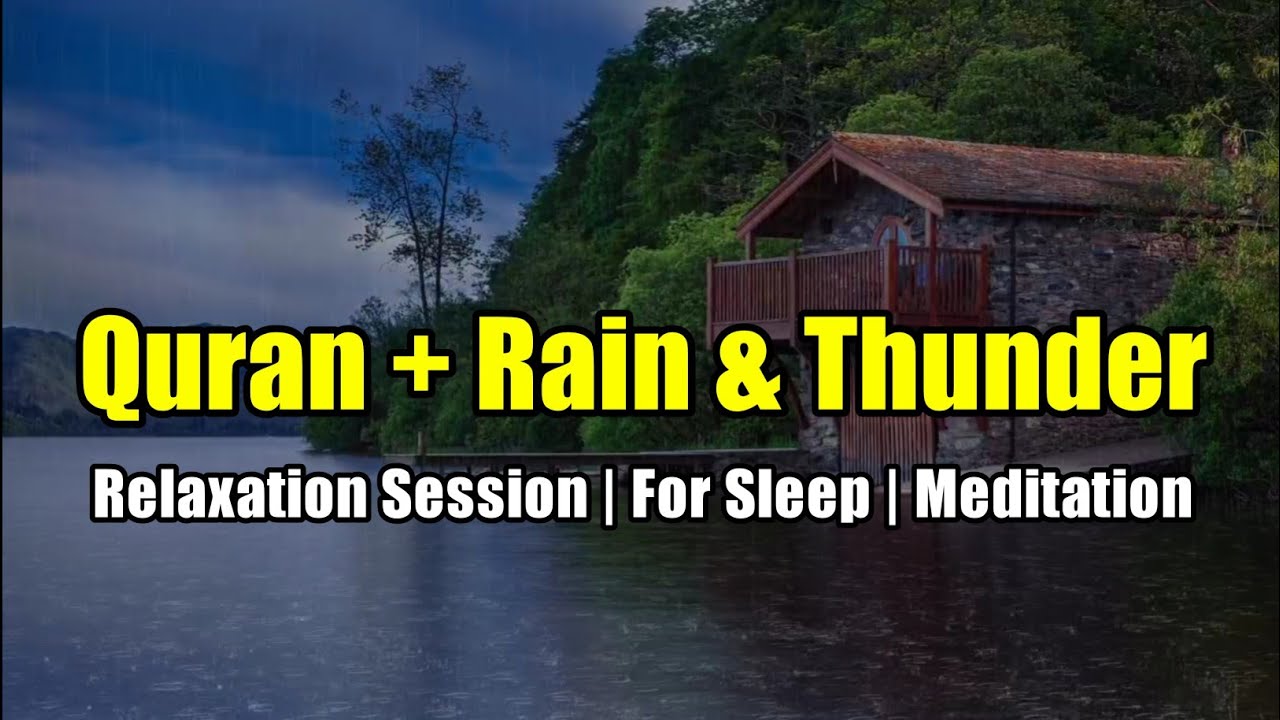 Quran + Rain & Thunder

Relaxation Session | For Sleep | Meditation